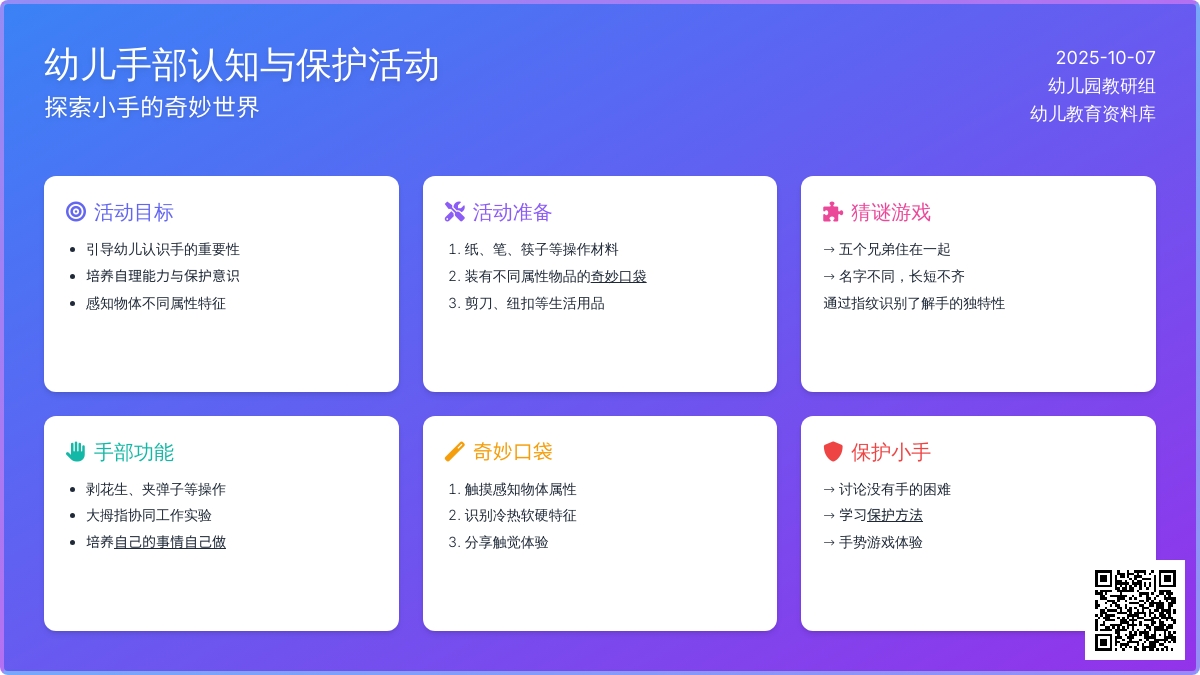 幼儿手部认知与保护活动
探索小手的奇妙世界

2025-10-07
幼儿园教研组
幼儿教育资料库

活动目标
- 引导幼儿认识手的重要性
- 培养自理能力与保护意识
- 感知物体不同属性特征

活动准备
1. 纸、笔、筷子等操作材料
2. 装有不同属性物品的奇妙口袋
3. 剪刀、纽扣等生活用品

猜谜游戏
→ 五个兄弟住在一起
→ 名字不同，长短不齐
通过指纹识别了解手的独特性

手部功能
- 剥花生、夹弹子等操作
- 大拇指协同工作实验
- 培养自己的事情自己做

奇妙口袋
1. 触摸感知物体属性
2. 识别冷热软硬特征
3. 分享触觉体验

保护小手
→ 讨论没有手的困难
→ 学习保护方法
→ 手势游戏体验